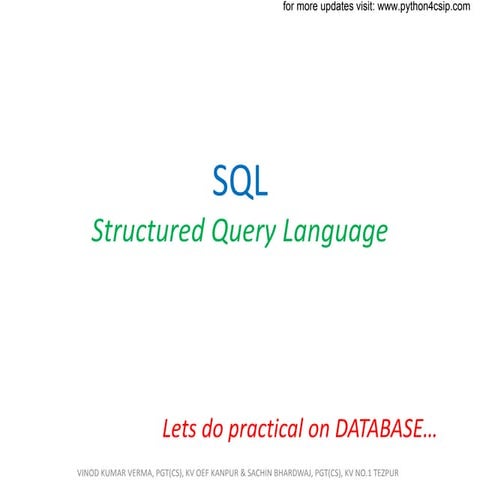 for more updates visit: www.python4csip.com

SQL

Structured Query Language

Lets do practical on DATABASE…

VINOD KUMAR VERMA, PGT(CS), KV OEF KANPUR & SACHIN BHARDWAJ, PGT(CS), KV NO.1 TEZPUR